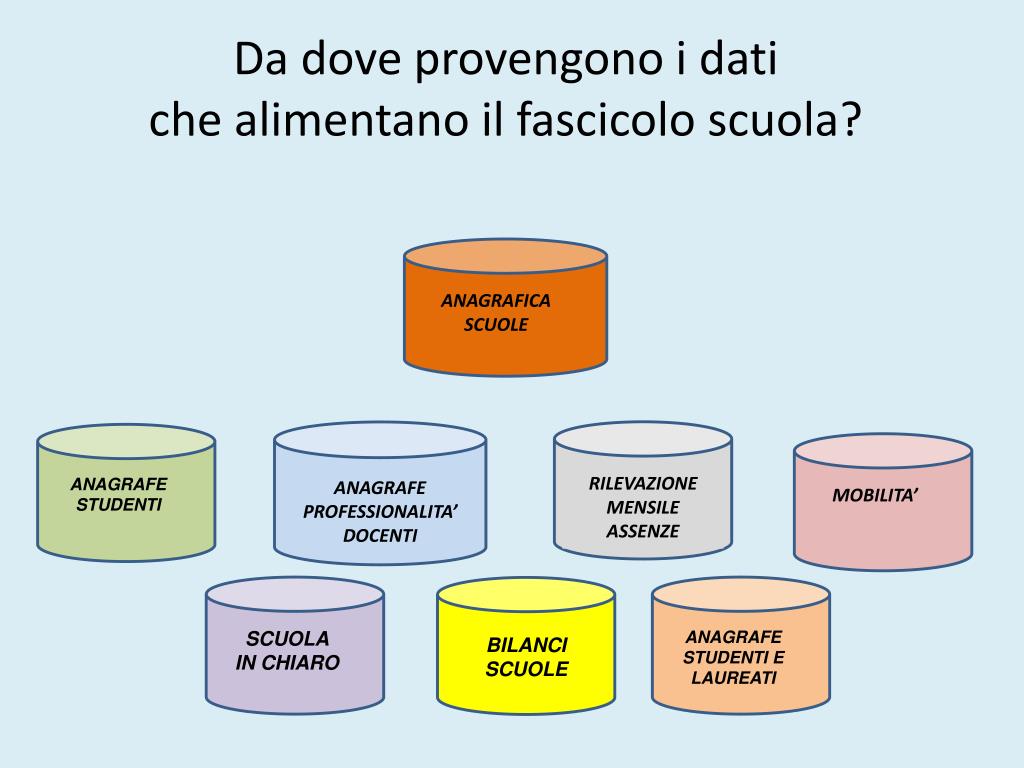 Da dove provengono i dati
che alimentano il fascicolo scuola?

ANAGRAFICA SCUOLE

ANAGRAFE STUDENTI

ANAGRAFE PROFESSIONALITA' DOCENTI

RILEVAZIONE MENSILE ASSENZE

MOBILITA'

SCUOLA IN CHIARO

BILANCI SCUOLE

ANAGRAFE STUDENTI E LAUREATI